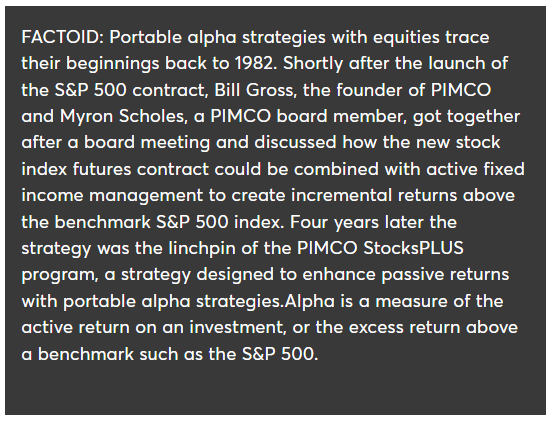 FACTOID: Portable alpha strategies with equities trace their beginnings back to 1982. Shortly after the launch of the S&P 500 contract, Bill Gross, the founder of PIMCO and Myron Scholes, a PIMCO board member, got together after a board meeting and discussed how the new stock index futures contract could be combined with active fixed income management to create incremental returns above the benchmark S&P 500 index. Four years later the strategy was the linchpin of the PIMCO StocksPLUS program, a strategy designed to enhance passive returns with portable alpha strategies.Alpha is a measure of the active return on an investment, or the excess return above a benchmark such as the S&P 500.